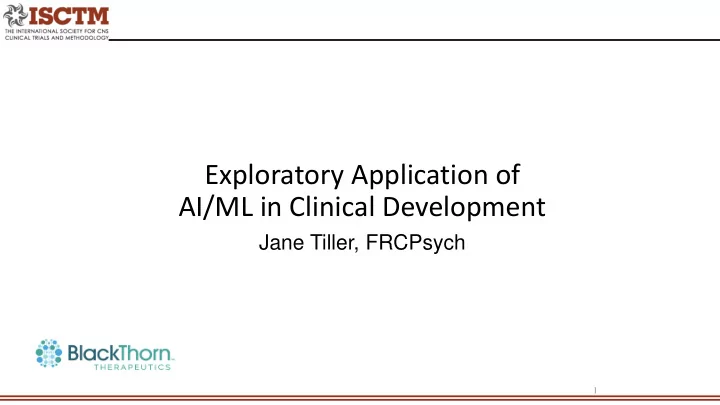 ISCTM
THE INTERNATIONAL SOCIETY FOR CNS CLINICAL TRIALS AND METHODOLOGY

Exploratory Application of AI/ML in Clinical Development

Jane Tiller, FRCPsych

BlackThorn THERAPEUTICS

1